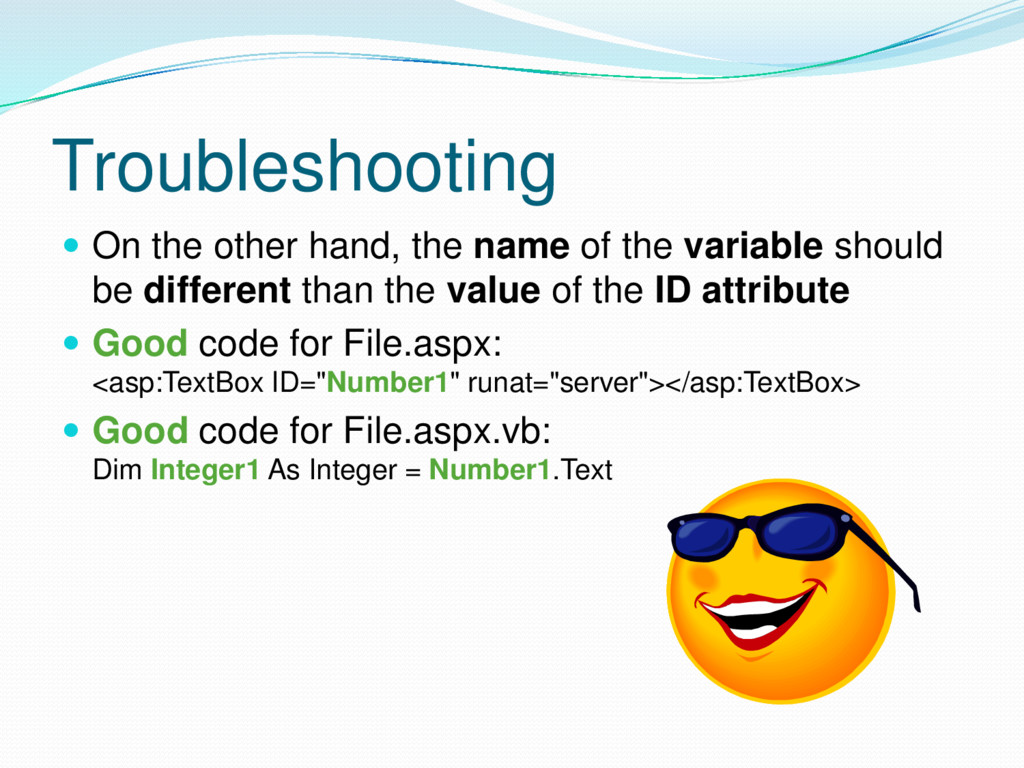 Troubleshooting

On the other hand, the name of the variable should be different than the value of the ID attribute

Good code for File.aspx:
<asp:TextBox ID="Number1" runat="server"></asp:TextBox>

Good code for File.aspx.vb:
Dim Integer1 As Integer = Number1.Text